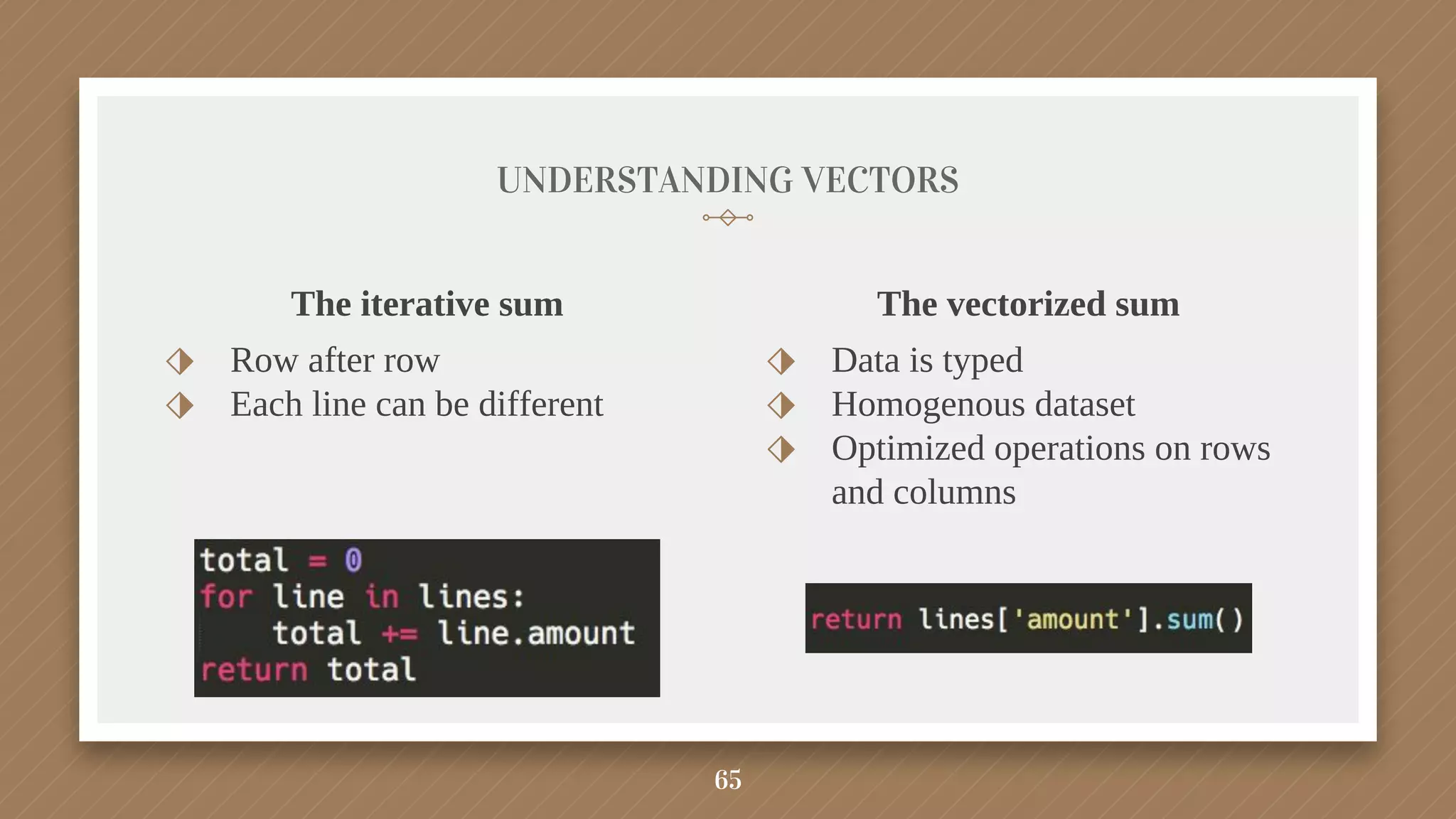 UNDERSTANDING VECTORS

The iterative sum

Row after row
Each line can be different

total = 0
for line in lines:
    total += line.amount
return total

The vectorized sum

Data is typed
Homogenous dataset
Optimized operations on rows and columns

return lines['amount'].sum()

65